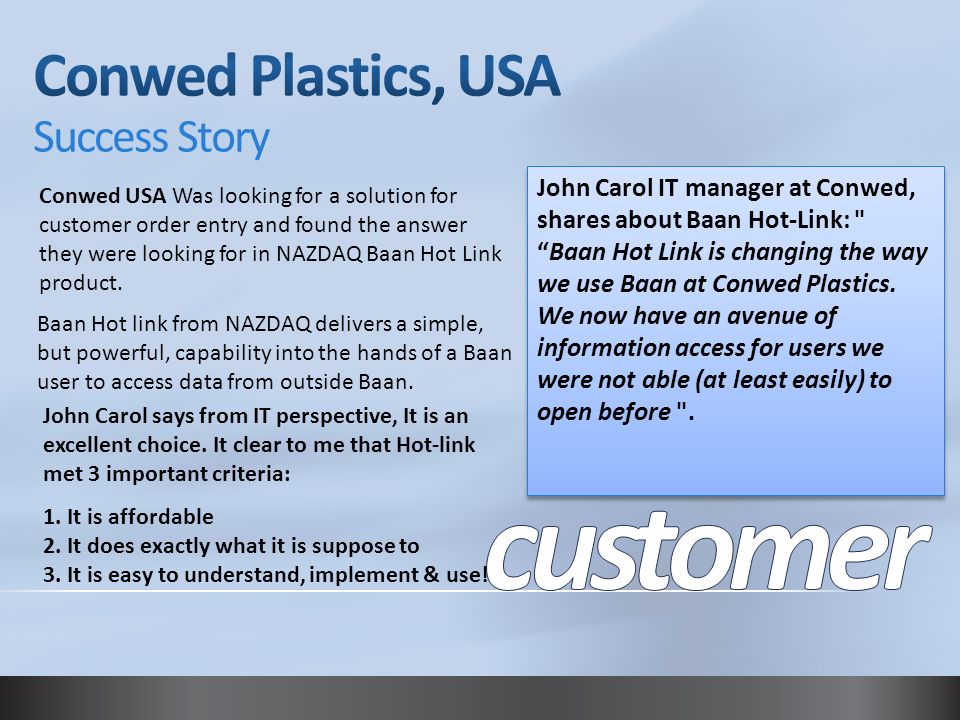 Conwed Plastics, USA
Success Story

Conwed USA Was looking for a solution for customer order entry and found the answer they were looking for in NAZDAQ Baan Hot Link product.

Baan Hot link from NAZDAQ delivers a simple, but powerful, capability into the hands of a Baan user to access data from outside Baan.

John Carol says from IT perspective, It is an excellent choice. It clear to me that Hot-link met 3 important criteria:

1. It is affordable
2. It does exactly what it is suppose to
3. It is easy to understand, implement & use!

John Carol IT manager at Conwed, shares about Baan Hot-Link: " “Baan Hot Link is changing the way we use Baan at Conwed Plastics. We now have an avenue of information access for users we were not able (at least easily) to open before ".

customer